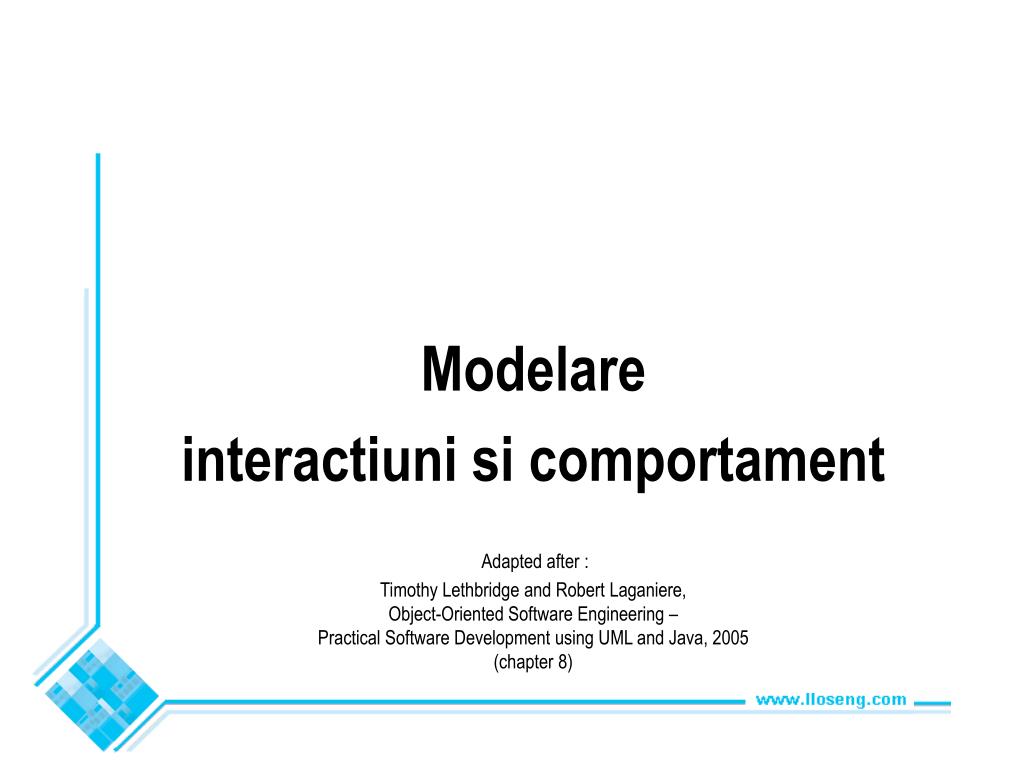 Modelare
interactiuni si comportament

Adapted after :
Timothy Lethbridge and Robert Laganiere,
Object-Oriented Software Engineering –
Practical Software Development using UML and Java, 2005
(chapter 8)

www.lloseng.com